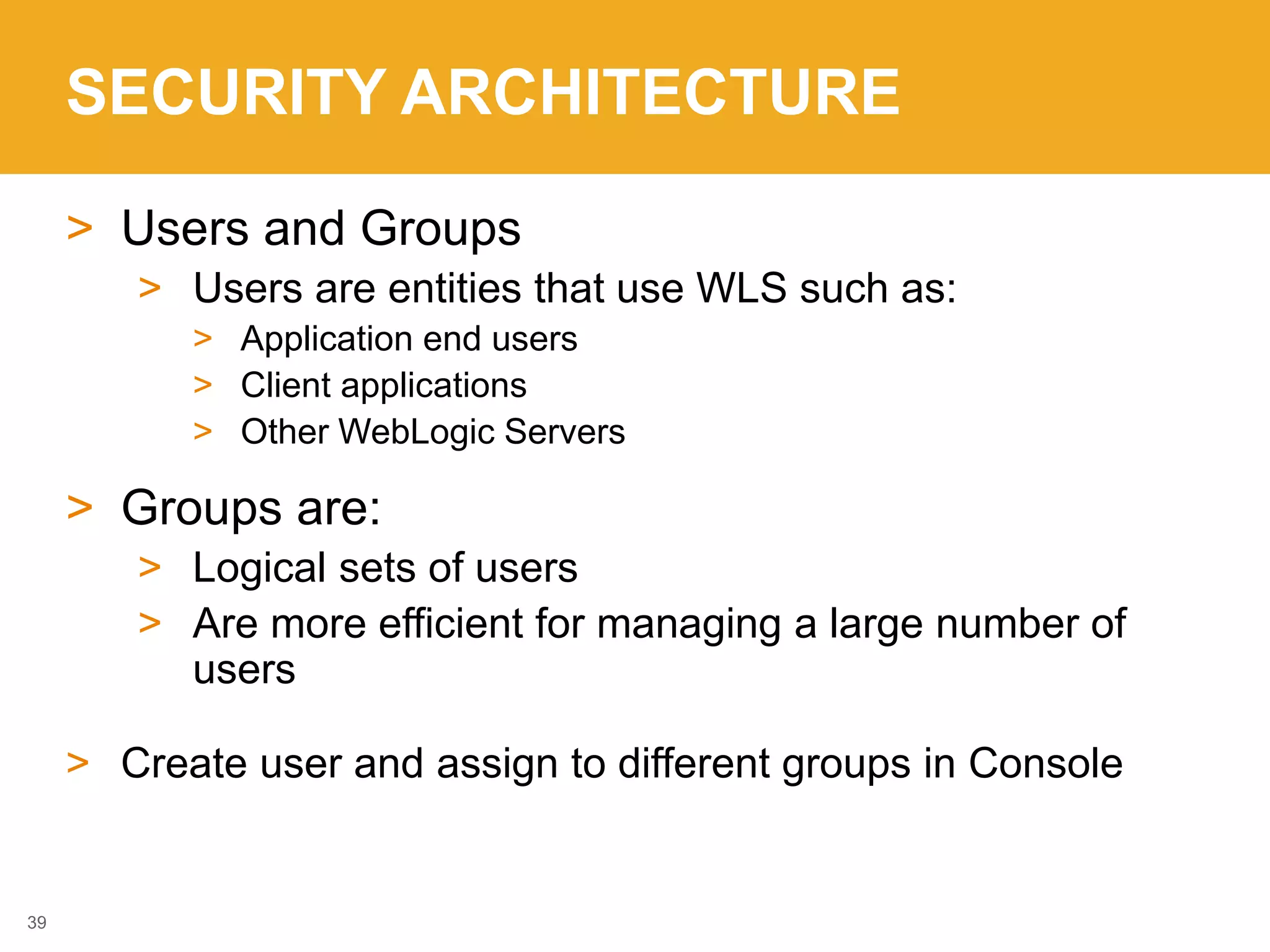 SECURITY ARCHITECTURE

> Users and Groups
> Users are entities that use WLS such as:
> Application end users
> Client applications
> Other WebLogic Servers

> Groups are:
> Logical sets of users
> Are more efficient for managing a large number of users

> Create user and assign to different groups in Console

39